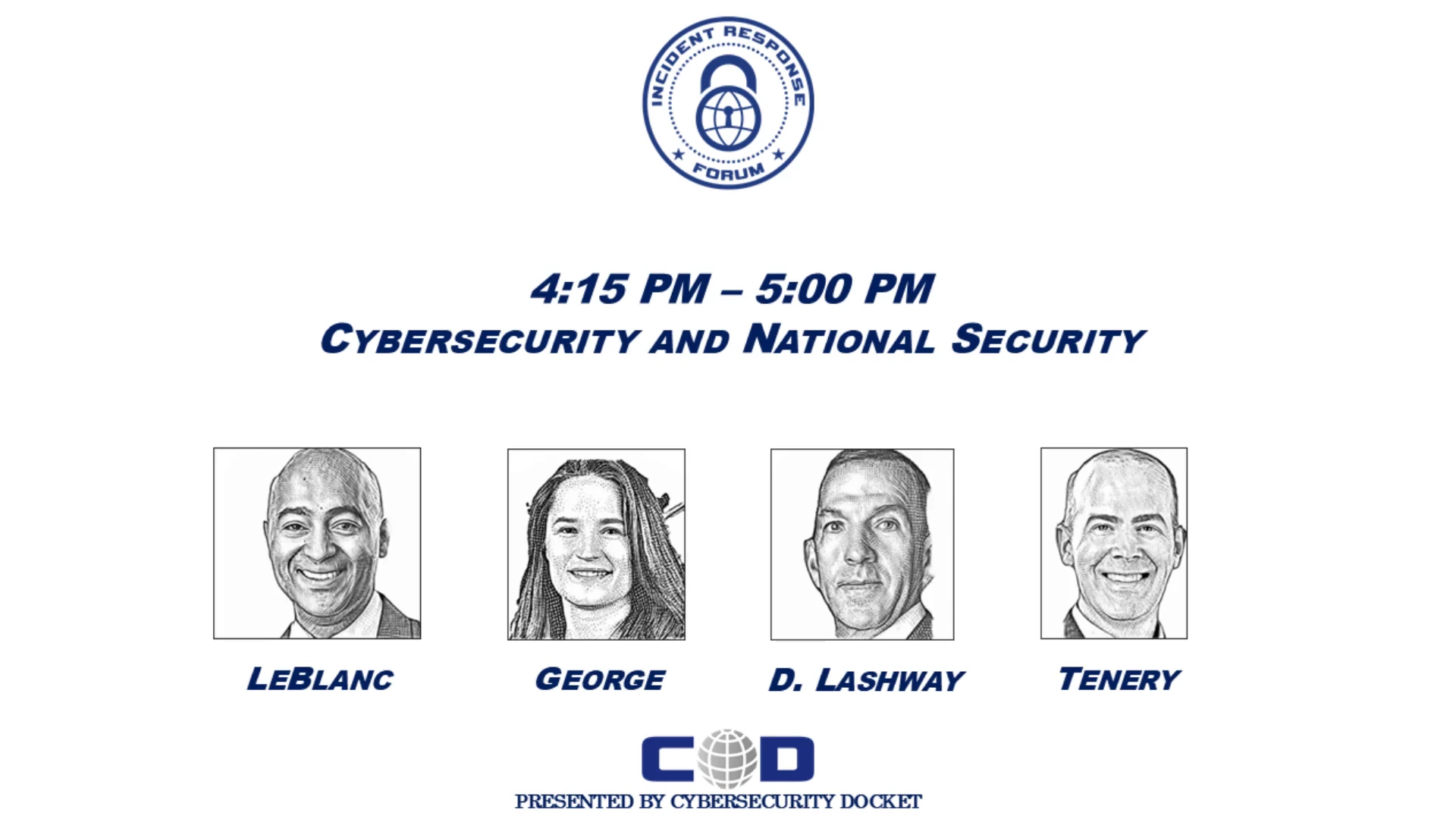 INCIDENT RESPONSE
FORUM

4:15 PM – 5:00 PM
CYBERSECURITY AND NATIONAL SECURITY

LEBLANC

GEORGE

D. LASHWAY

TENERY

CD

PRESENTED BY CYBERSECURITY DOCKET